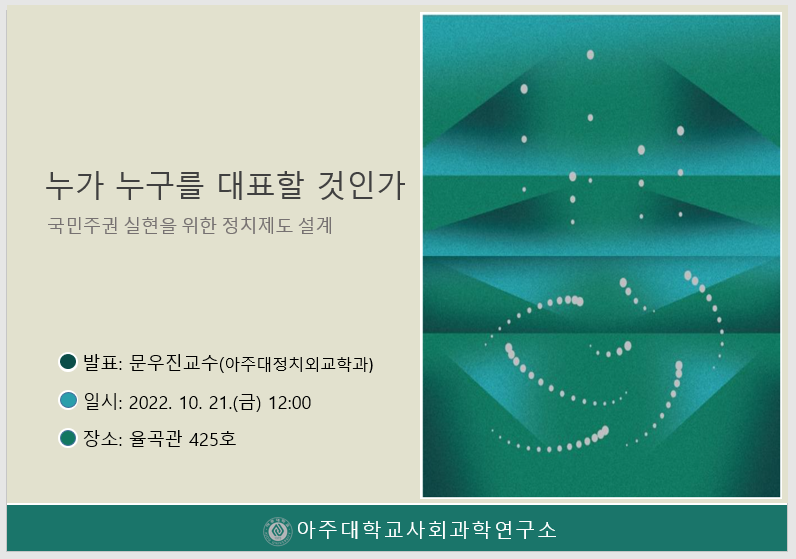 누가 누구를 대표할 것인가

국민주권 실현을 위한 정치제도 설계

발표: 문우진교수(아주대정치외교학과)

일시: 2022. 10. 21.(금) 12:00

장소: 율곡관 425호

아주대학교사회과학연구소